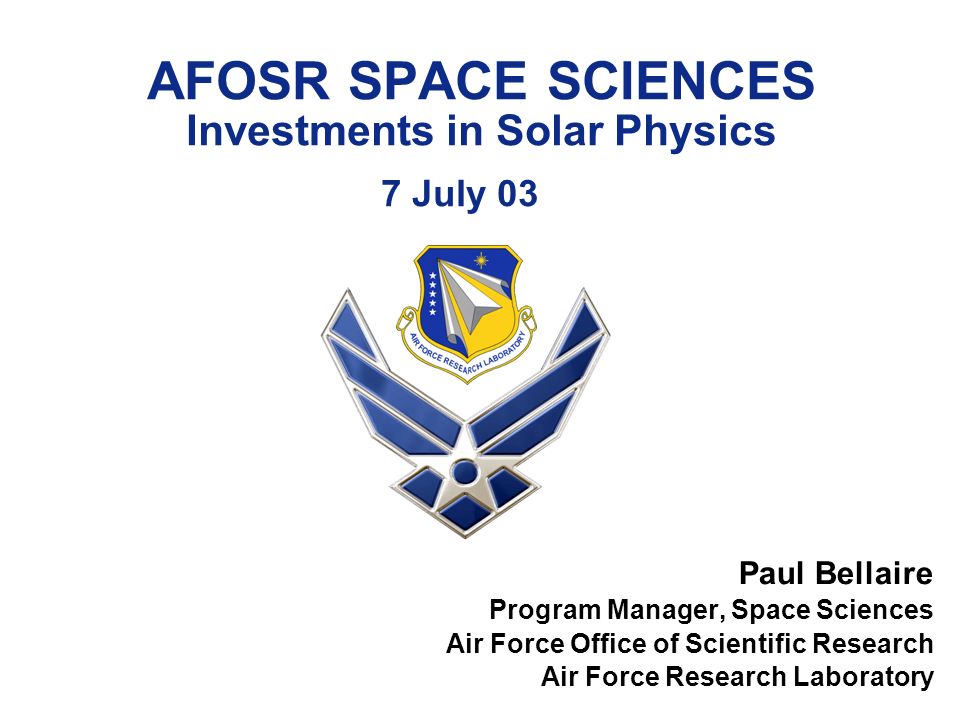 AFOSR SPACE SCIENCES
Investments in Solar Physics

7 July 03

AIR FORCE RESEARCH LABORATORY

Paul Bellaire
Program Manager, Space Sciences
Air Force Office of Scientific Research
Air Force Research Laboratory